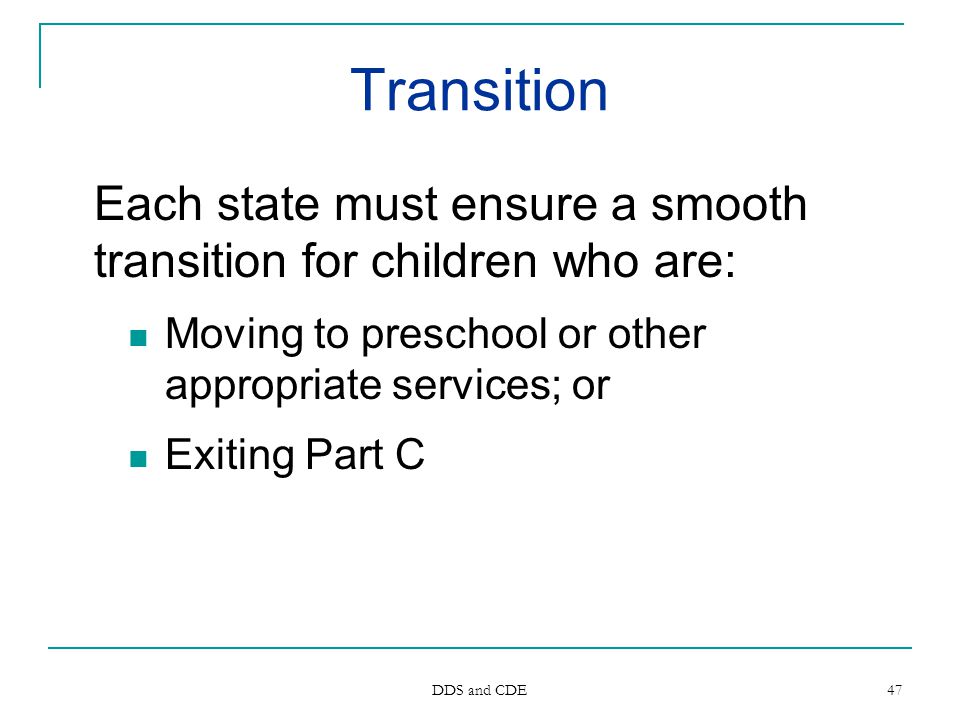 Transition

Each state must ensure a smooth transition for children who are:

Moving to preschool or other appropriate services; or

Exiting Part C

DDS and CDE

47